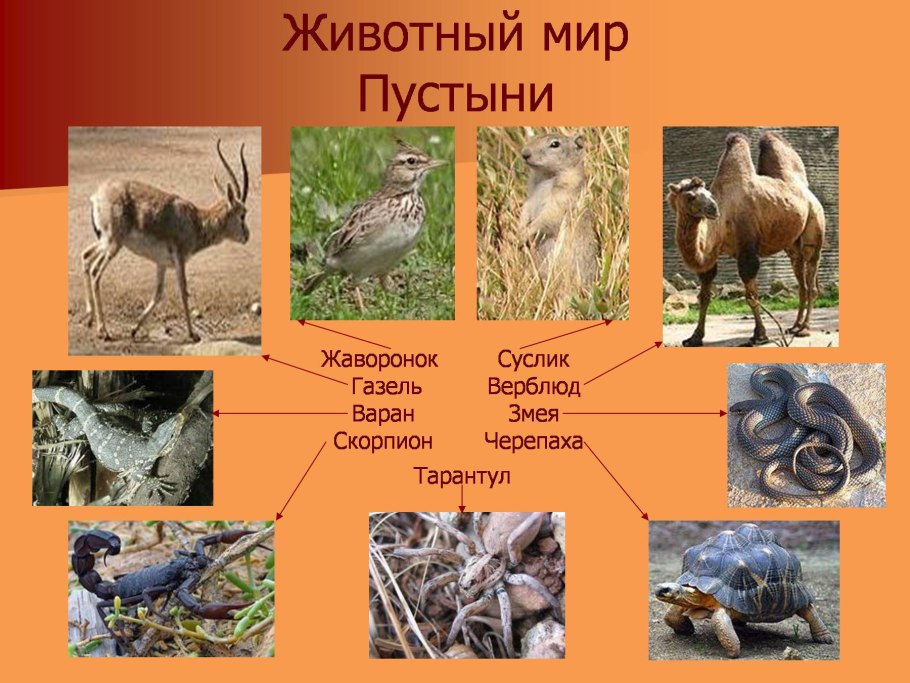 Животный мир
Пустыни

Жаворонок
Газель
Варан
Скорпион

Суслик
Верблюд
Змея
Черепаха

Тарантул